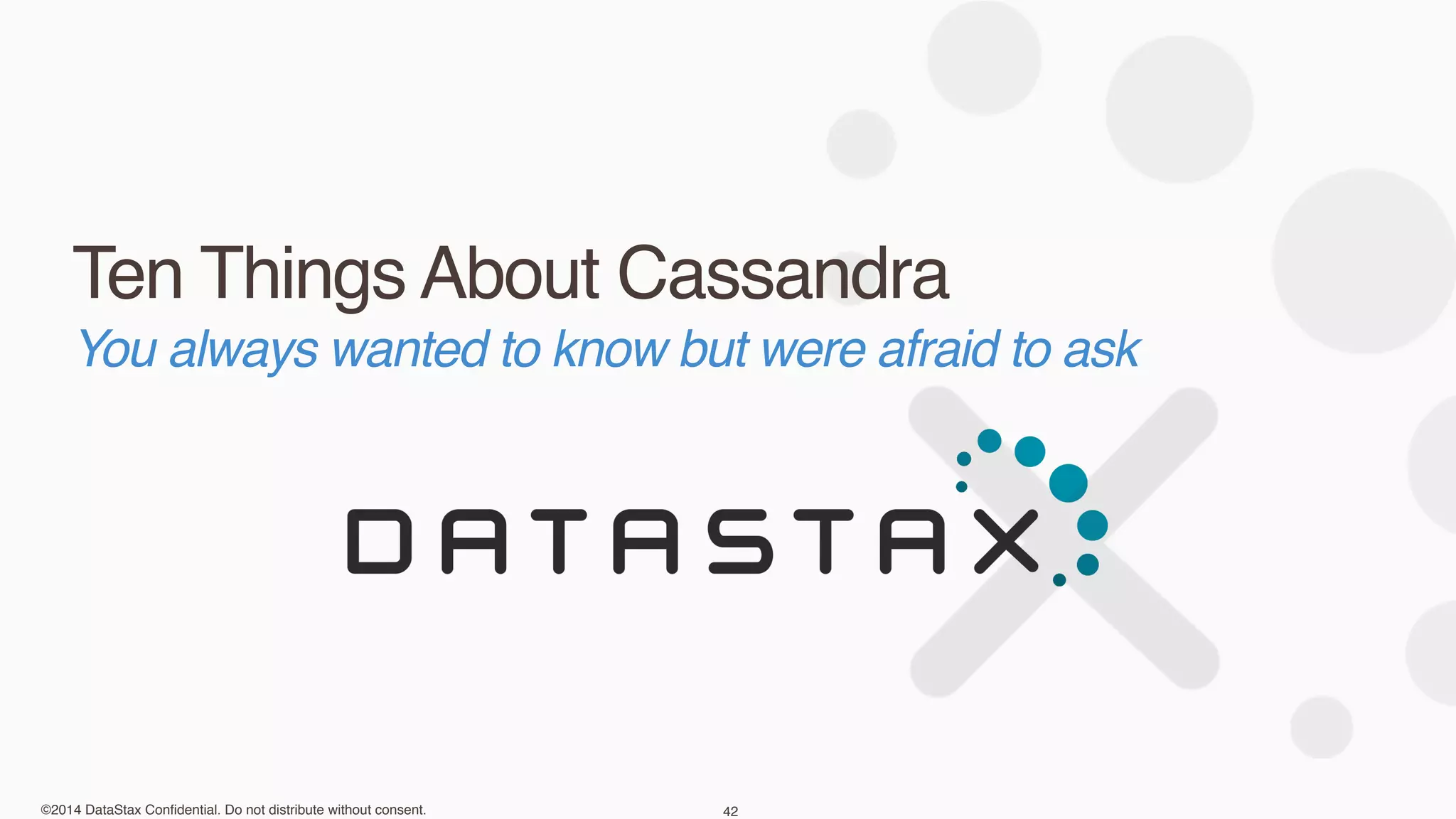 Ten Things About Cassandra
You always wanted to know but were afraid to ask

DATASTAX

©2014 DataStax Confidential. Do not distribute without consent.

42